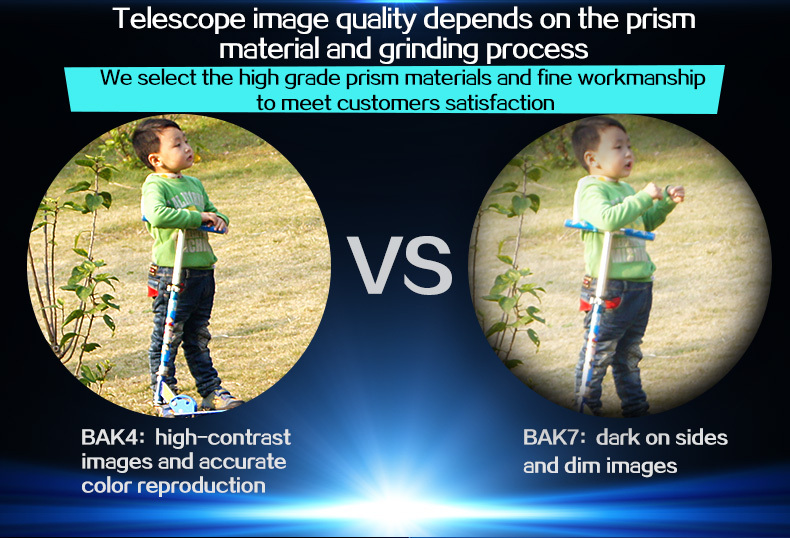 Telescope image quality depends on the prism material and grinding process

We select the high grade prism materials and fine workmanship to meet customers satisfaction

VS

BAK4: high-contrast images and accurate color reproduction

BAK7: dark on sides and dim images